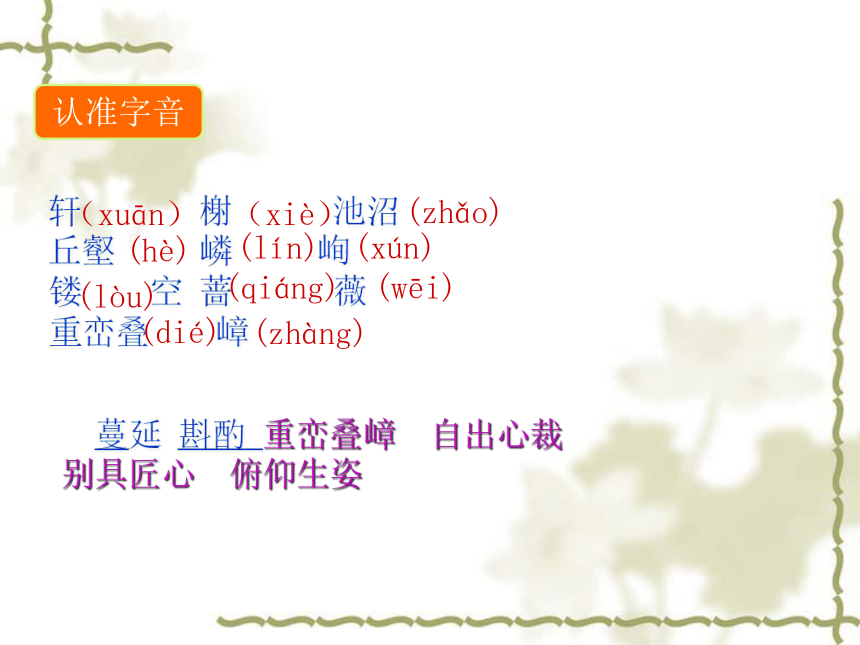 认准字音

轩(xuān) 榭 (xiè)池沼(zhǎo)
丘壑 (hè) 嶙(lín)峋(xún)
镂(lòu)空 蔷(qiáng)薇 (wēi)
重峦叠(dié)嶂(zhàng)

蔓延 斟酌 重峦叠嶂 自出心裁
别具匠心 俯仰生姿